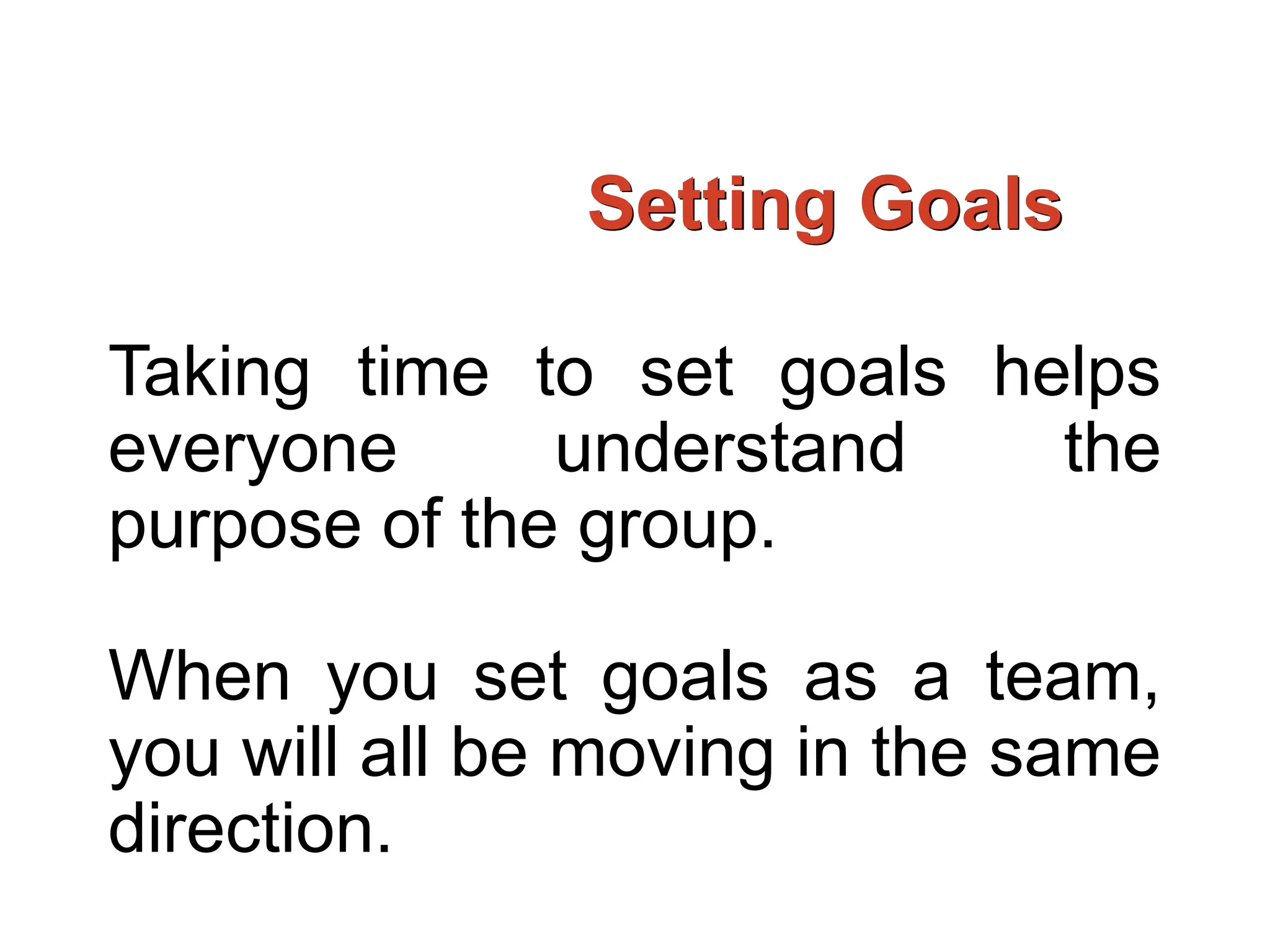 Setting Goals

Taking time to set goals helps everyone understand the purpose of the group.

When you set goals as a team, you will all be moving in the same direction.